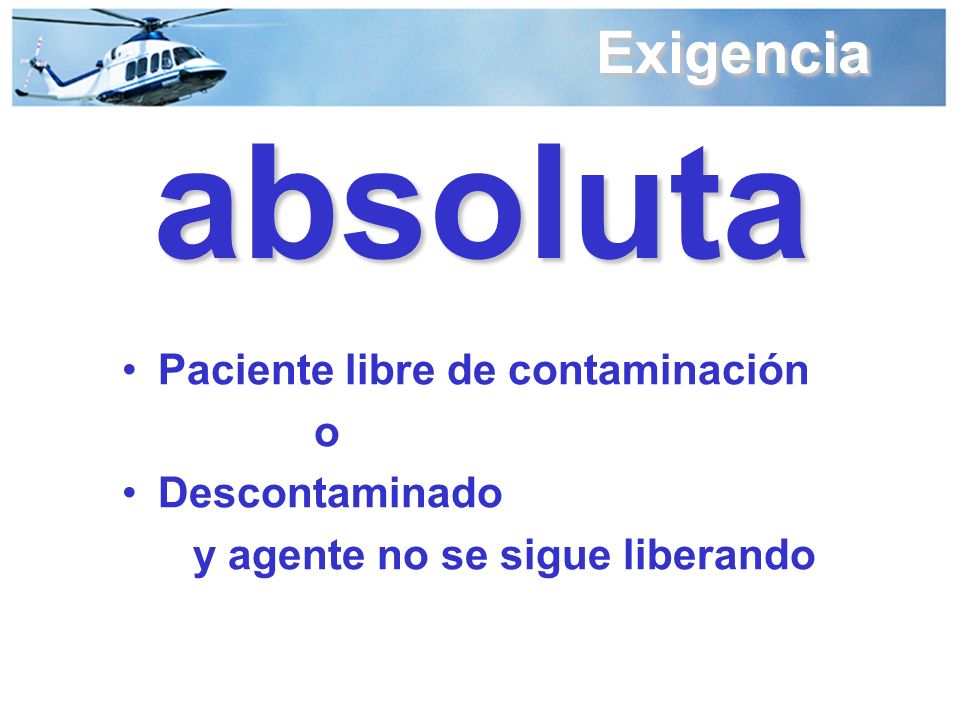 Exigencia

absoluta

• Paciente libre de contaminación

o

• Descontaminado

y agente no se sigue liberando